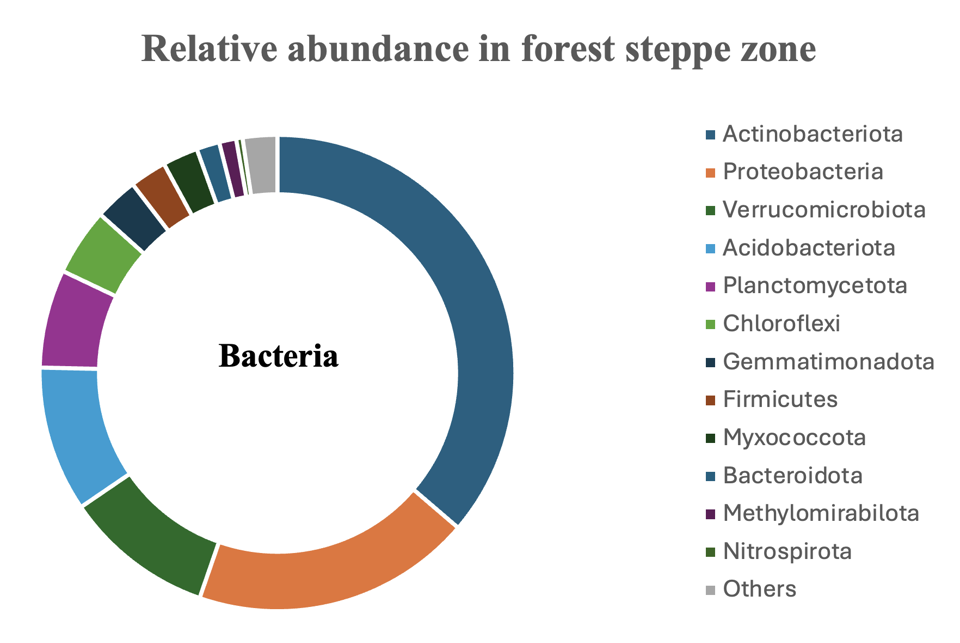 Relative abundance in forest steppe zone

Bacteria

Actinobacteriota
Proteobacteria
Verrucomicrobiota
Acidobacteriota
Planctomycetota
Chloroflexi
Gemmatimonadota
Firmicutes
Myxococcota
Bacteroidota
Methylomirabilota
Nitrospirota
Others